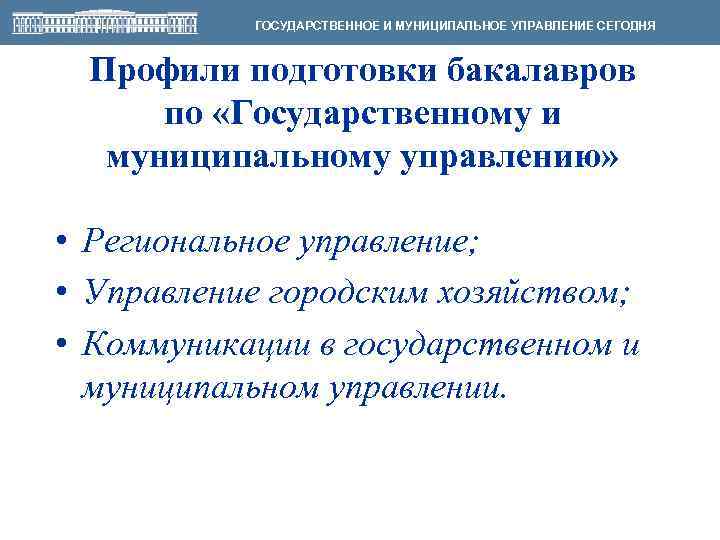 ГОСУДАРСТВЕННОЕ И МУНИЦИПАЛЬНОЕ УПРАВЛЕНИЕ СЕГОДНЯ

Профили подготовки бакалавров по «Государственному и муниципальному управлению»

• Региональное управление;
• Управление городским хозяйством;
• Коммуникации в государственном и муниципальном управлении.